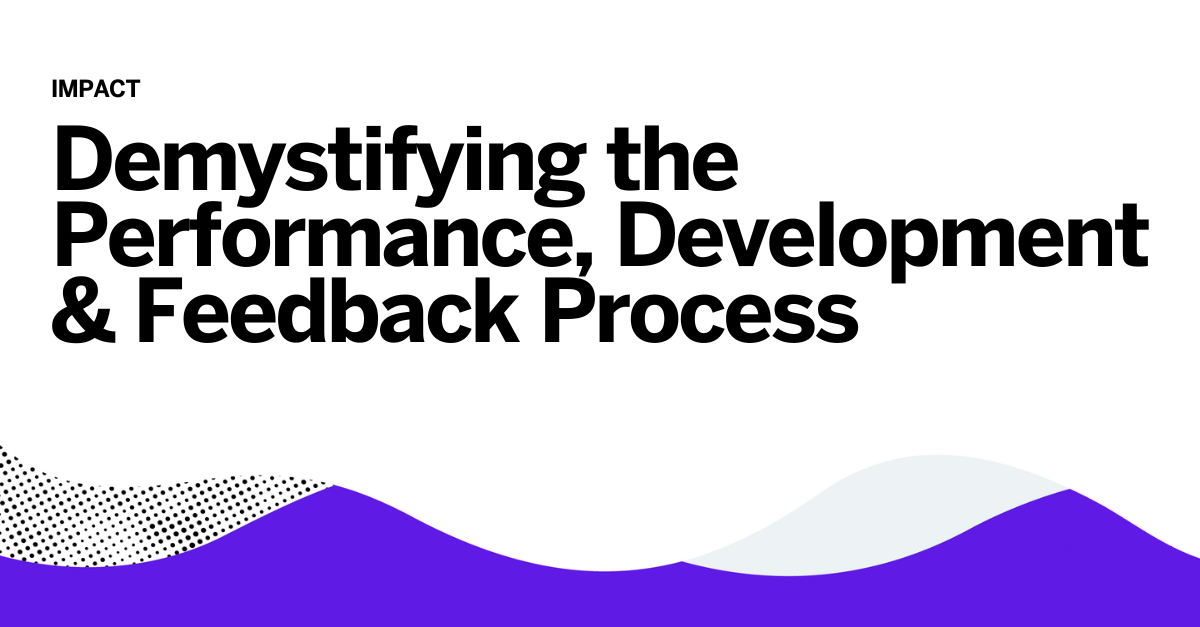 IMPACT

Demystifying the Performance, Development & Feedback Process